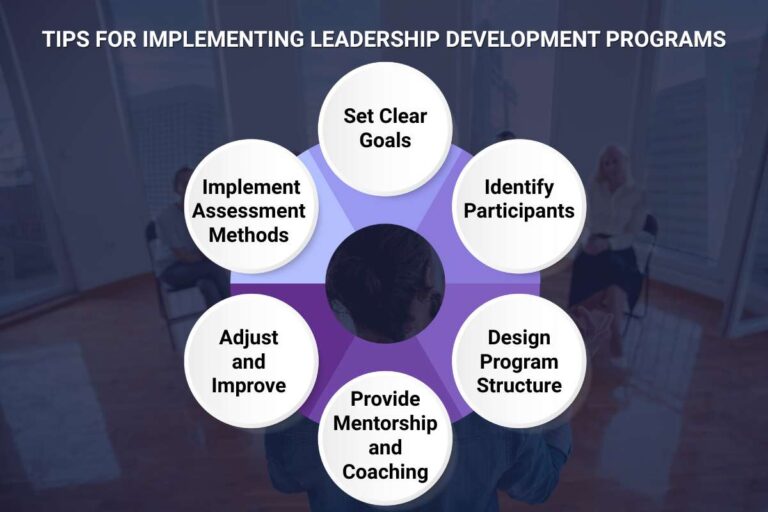 TIPS FOR IMPLEMENTING LEADERSHIP DEVELOPMENT PROGRAMS

Set Clear Goals

Identify Participants

Design Program Structure

Provide Mentorship and Coaching

Adjust and Improve

Implement Assessment Methods